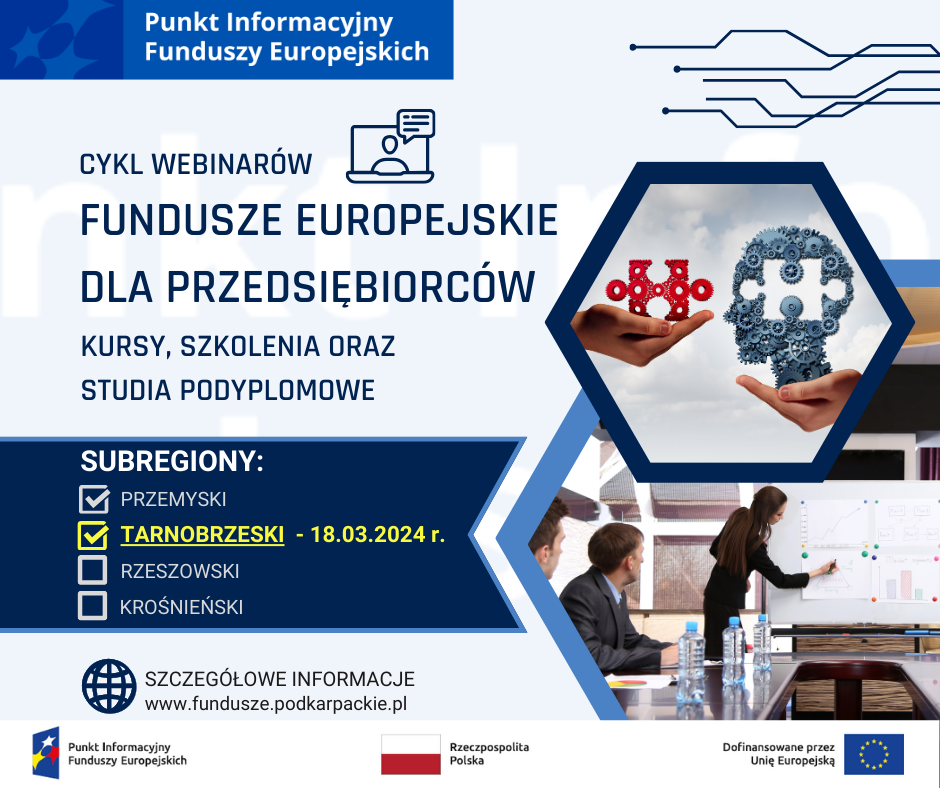 Punkt Informacyjny Funduszy Europejskich

CYKL WEBINARÓW

FUNDUSZE EUROPEJSKIE DLA PRZEDSIĘBIORCÓW

KURSY, SZKOLENIA ORAZ STUDIA PODYPLOMOWE

SUBREGIONY:

PRZEMYSKI

TARNOBRZESKI - 18.03.2024 r.

RZESZOWSKI

KROŚNIEŃSKI

SZCZEGÓŁOWE INFORMACJE
www.fundusze.podkarpackie.pl

Punkt Informacyjny Funduszy Europejskich

Rzeczpospolita Polska

Dofinansowane przez Unię Europejską